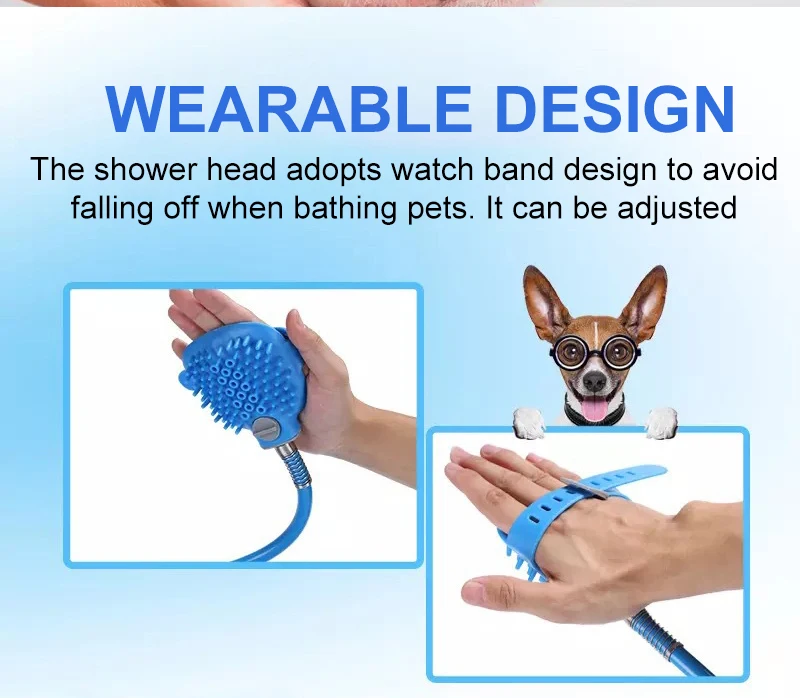 WEARABLE DESIGN

The shower head adopts watch band design to avoid falling off when bathing pets. It can be adjusted